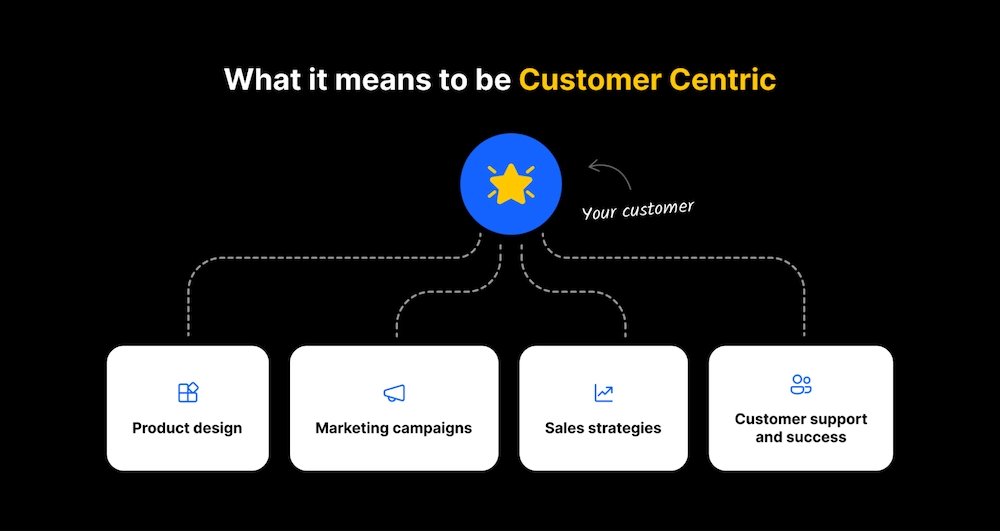 What it means to be Customer Centric

Your customer

Product design

Marketing campaigns

Sales strategies

Customer support and success